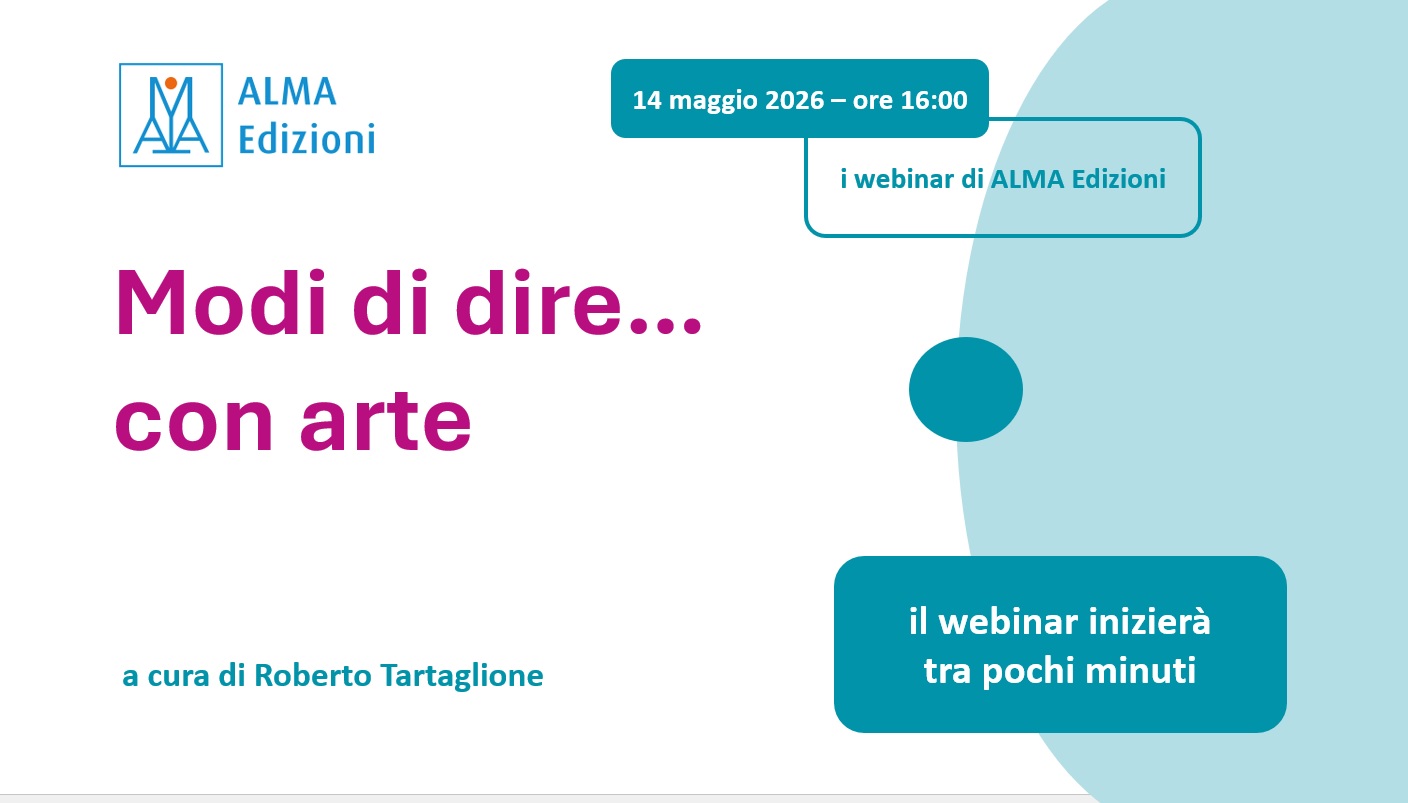 ALMA Edizioni

14 maggio 2026 – ore 16:00

i webinar di ALMA Edizioni

Modi di dire…
con arte

a cura di Roberto Tartaglione

il webinar inizierà tra pochi minuti